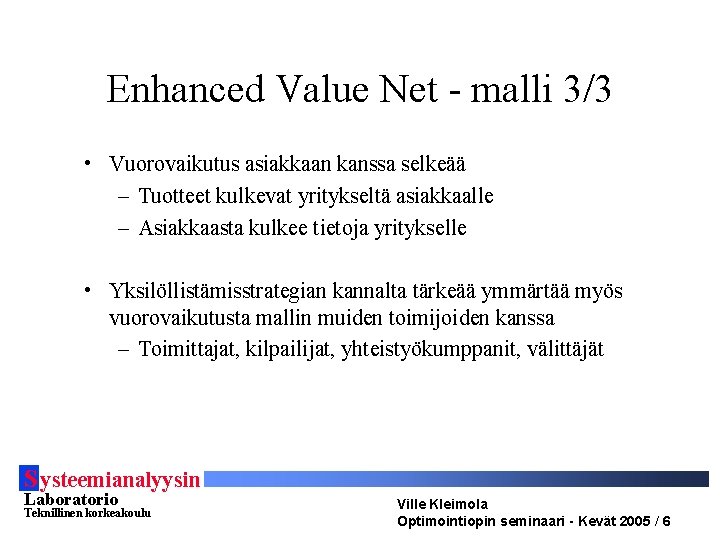 Enhanced Value Net - malli 3/3

• Vuorovaikutus asiakkaan kanssa selkeää
– Tuotteet kulkevat yritykseltä asiakkaalle
– Asiakkaasta kulkee tietoja yritykselle

• Yksilöllistämisstrategian kannalta tärkeää ymmärtää myös vuorovaikutusta mallin muiden toimijoiden kanssa
– Toimittajat, kilpailijat, yhteistyökumppanit, välittäjät

Systeemianalyysin Laboratorio
Teknillinen korkeakoulu

Ville Kleimola
Optimointiopin seminaari - Kevät 2005 / 6